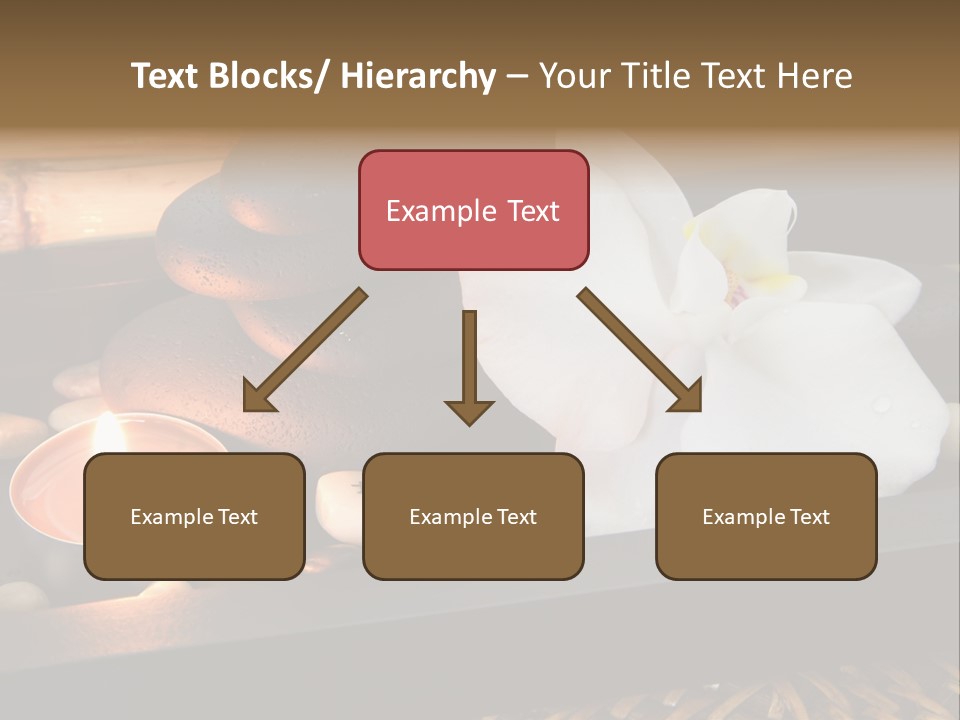 Text Blocks/ Hierarchy – Your Title Text Here

Example Text

Example Text

Example Text

Example Text